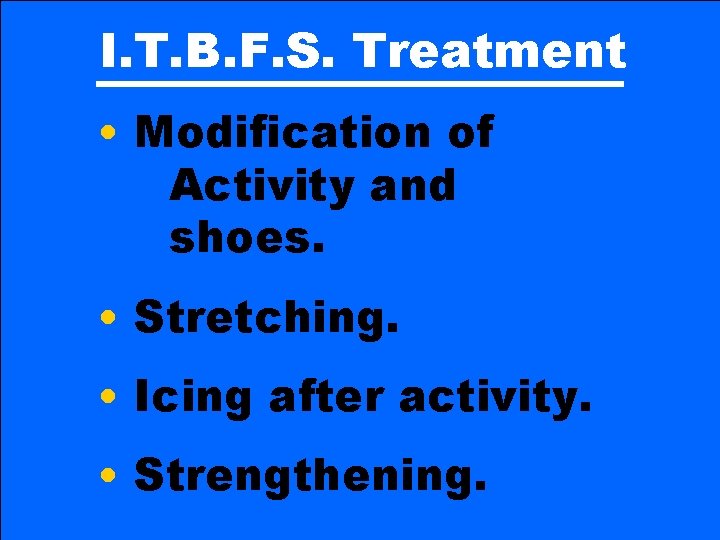 I.T.B.F.S. Treatment

• Modification of Activity and shoes.

• Stretching.

• Icing after activity.

• Strengthening.